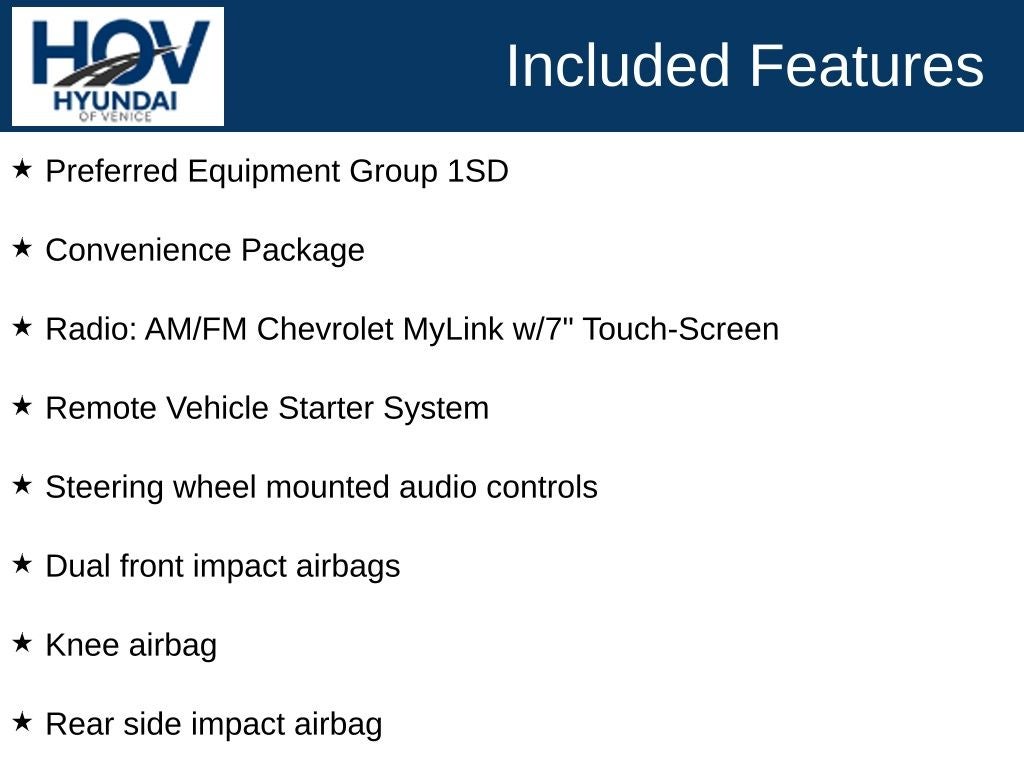 HOV
HYUNDAI
OF VENICE

Included Features

★ Preferred Equipment Group 1SD

★ Convenience Package

★ Radio: AM/FM Chevrolet MyLink w/7" Touch-Screen

★ Remote Vehicle Starter System

★ Steering wheel mounted audio controls

★ Dual front impact airbags

★ Knee airbag

★ Rear side impact airbag